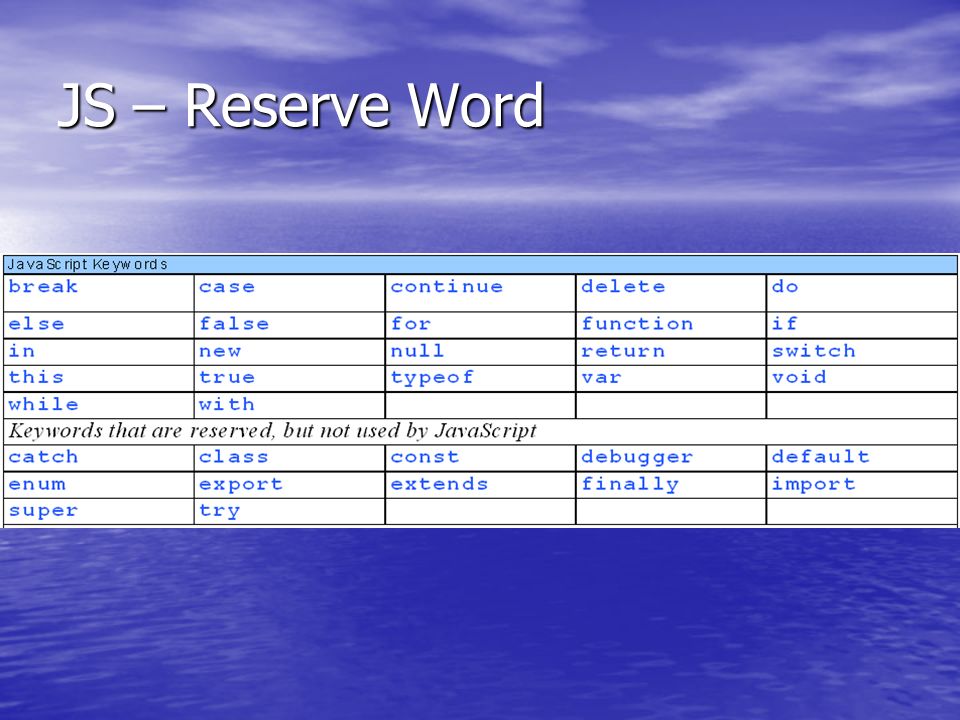 JS – Reserve Word

| JavaScript Keywords | | | | |
|---|---|---|---|---|
| break | case | continue | delete | do |
| else | false | for | function | if |
| in | new | null | return | switch |
| this | true | typeof | var | void |
| while | with | | | |
| Keywords that are reserved, but not used by JavaScript | | | | |
| catch | class | const | debugger | default |
| enum | export | extends | finally | import |
| super | try | | | |